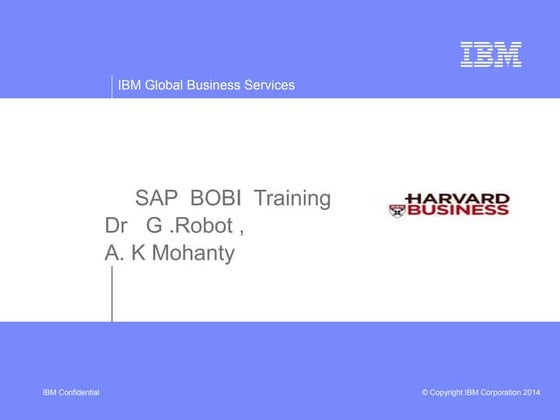 IBM

IBM Global Business Services

SAP BOBI Training
Dr G .Robot ,
A. K Mohanty

HARVARD
BUSINESS

IBM Confidential

© Copyright IBM Corporation 2014